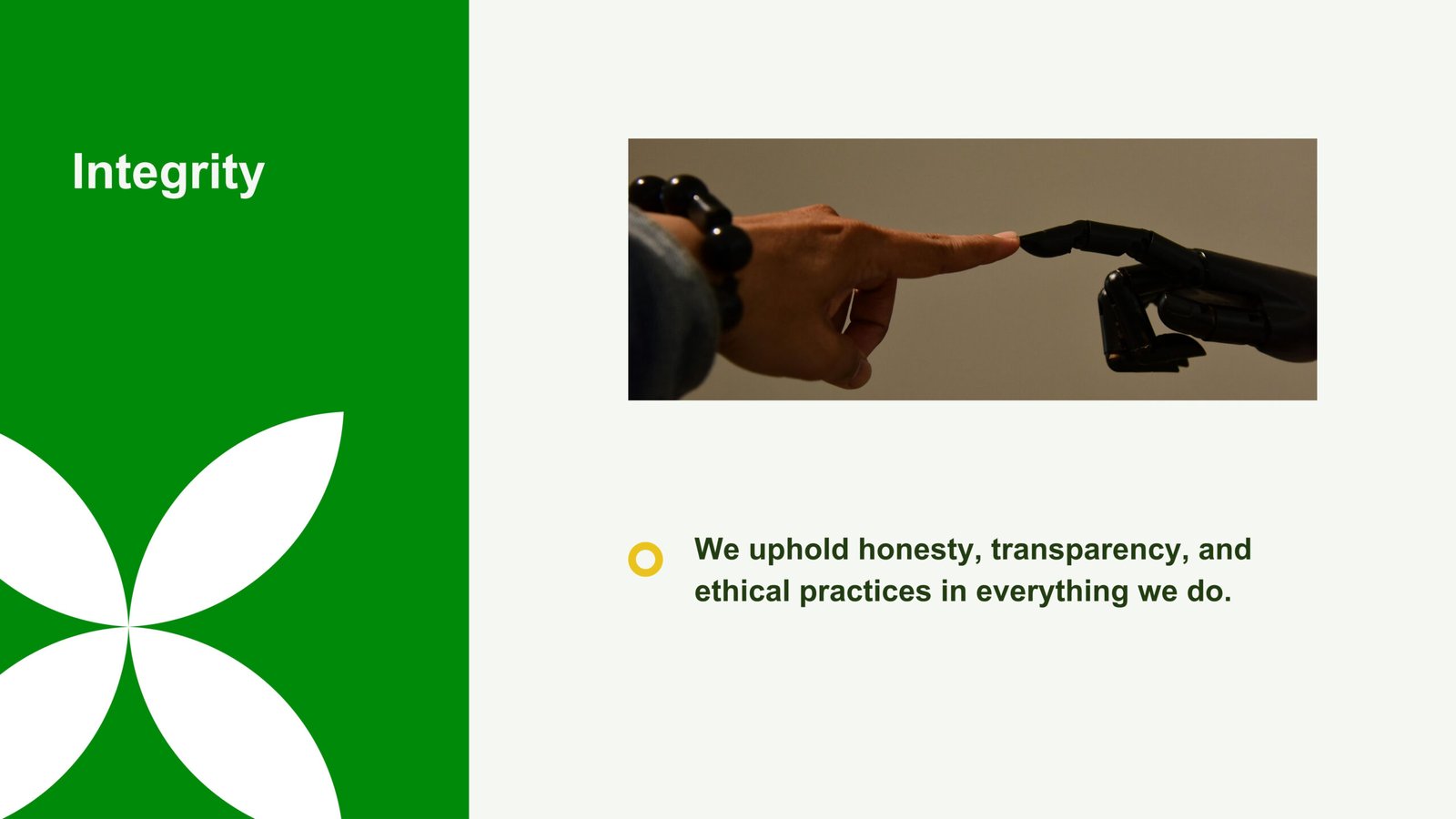 Integrity

We uphold honesty, transparency, and ethical practices in everything we do.